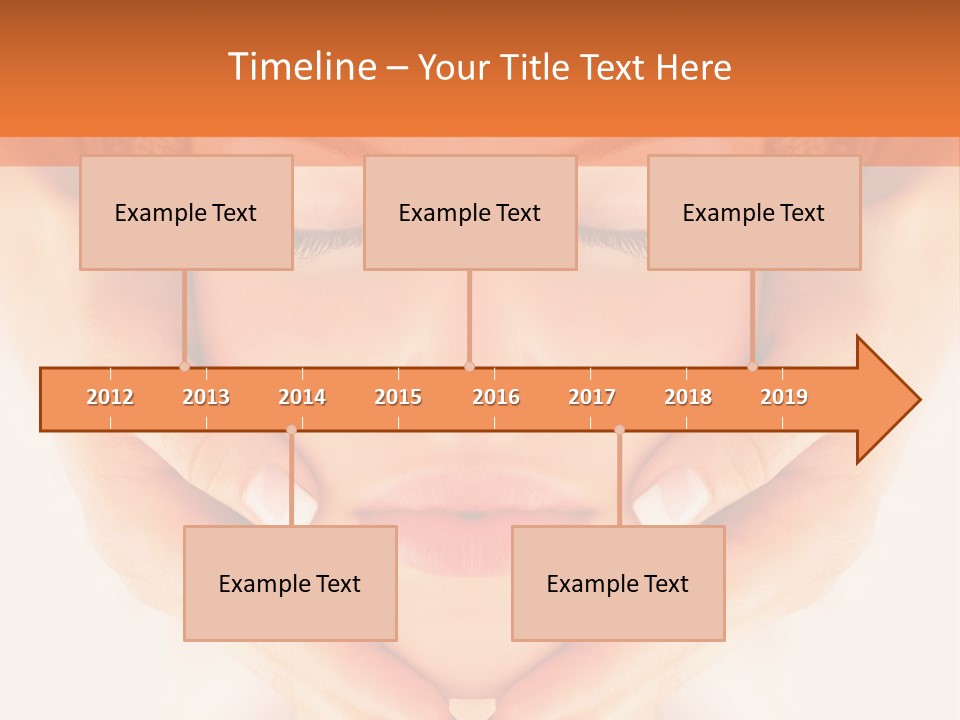 Timeline – Your Title Text Here

Example Text

Example Text

Example Text

2012 2013 2014 2015 2016 2017 2018 2019

Example Text

Example Text